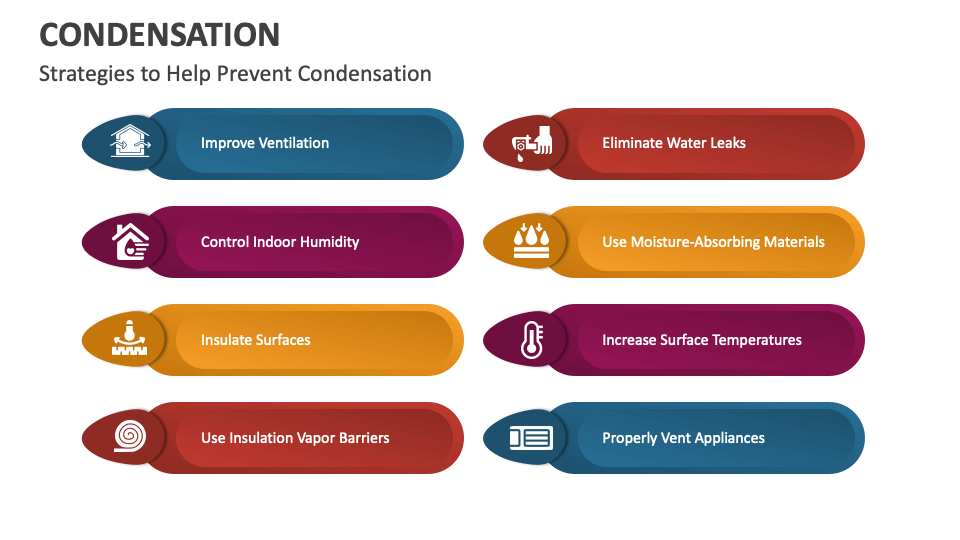 CONDENSATION

Strategies to Help Prevent Condensation

Improve Ventilation

Control Indoor Humidity

Insulate Surfaces

Use Insulation Vapor Barriers

Eliminate Water Leaks

Use Moisture-Absorbing Materials

Increase Surface Temperatures

Properly Vent Appliances